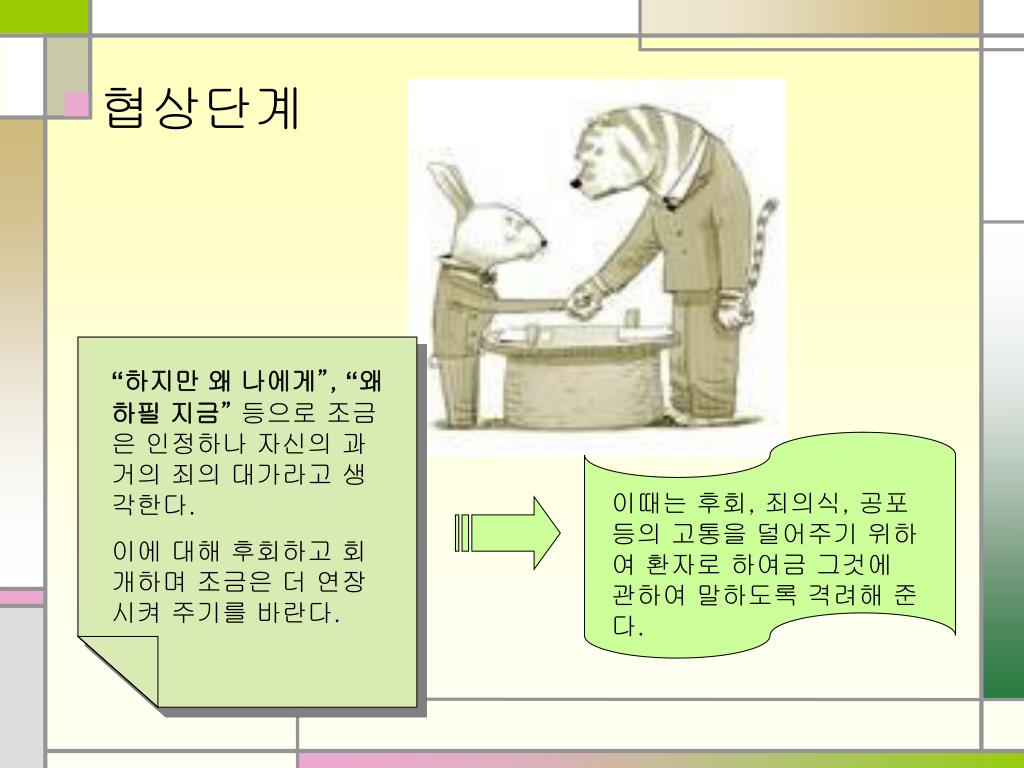 협상단계

“하지만 왜 나에게”, “왜 하필 지금” 등으로 조금은 인정하나 자신의 과거의 죄의 대가라고 생각한다.

이에 대해 후회하고 회개하며 조금은 더 연장시켜 주기를 바란다.

이때는 후회, 죄의식, 공포 등의 고통을 덜어주기 위하여 환자로 하여금 그것에 관하여 말하도록 격려해 준다.